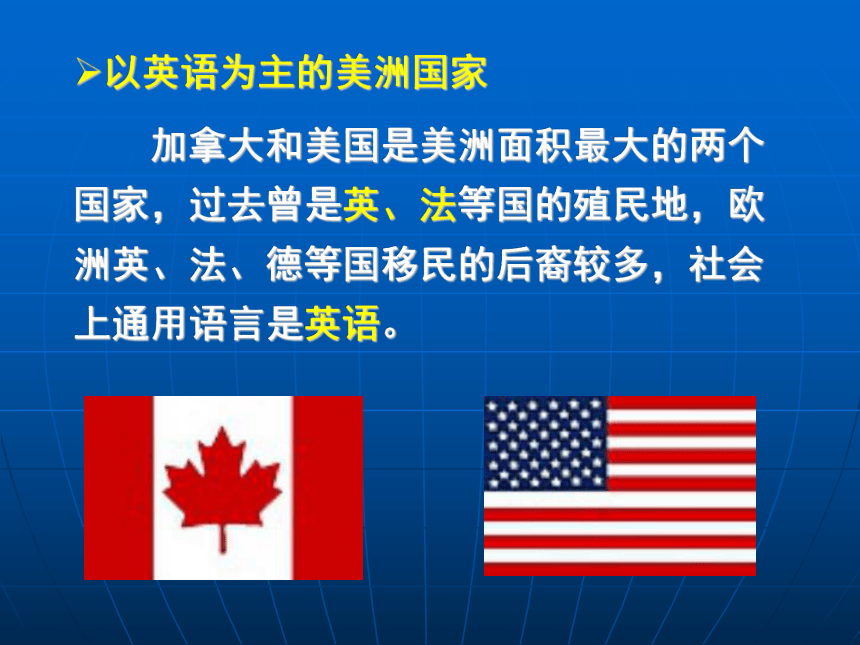 ➢以英语为主的美洲国家

加拿大和美国是美洲面积最大的两个国家，过去曾是英、法等国的殖民地，欧洲英、法、德等国移民的后裔较多，社会上通用语言是英语。